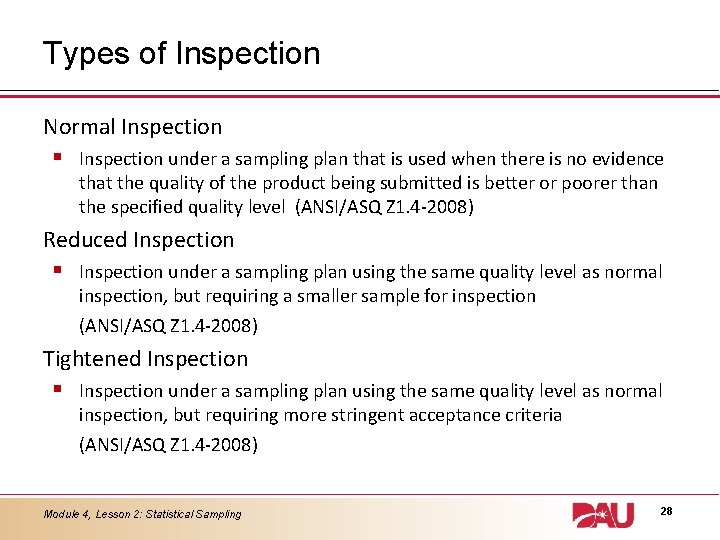 Types of Inspection

Normal Inspection

▪ Inspection under a sampling plan that is used when there is no evidence that the quality of the product being submitted is better or poorer than the specified quality level (ANSI/ASQ Z1.4-2008)

Reduced Inspection

▪ Inspection under a sampling plan using the same quality level as normal inspection, but requiring a smaller sample for inspection

(ANSI/ASQ Z1.4-2008)

Tightened Inspection

▪ Inspection under a sampling plan using the same quality level as normal inspection, but requiring more stringent acceptance criteria

(ANSI/ASQ Z1.4-2008)

Module 4, Lesson 2: Statistical Sampling

DAU

28